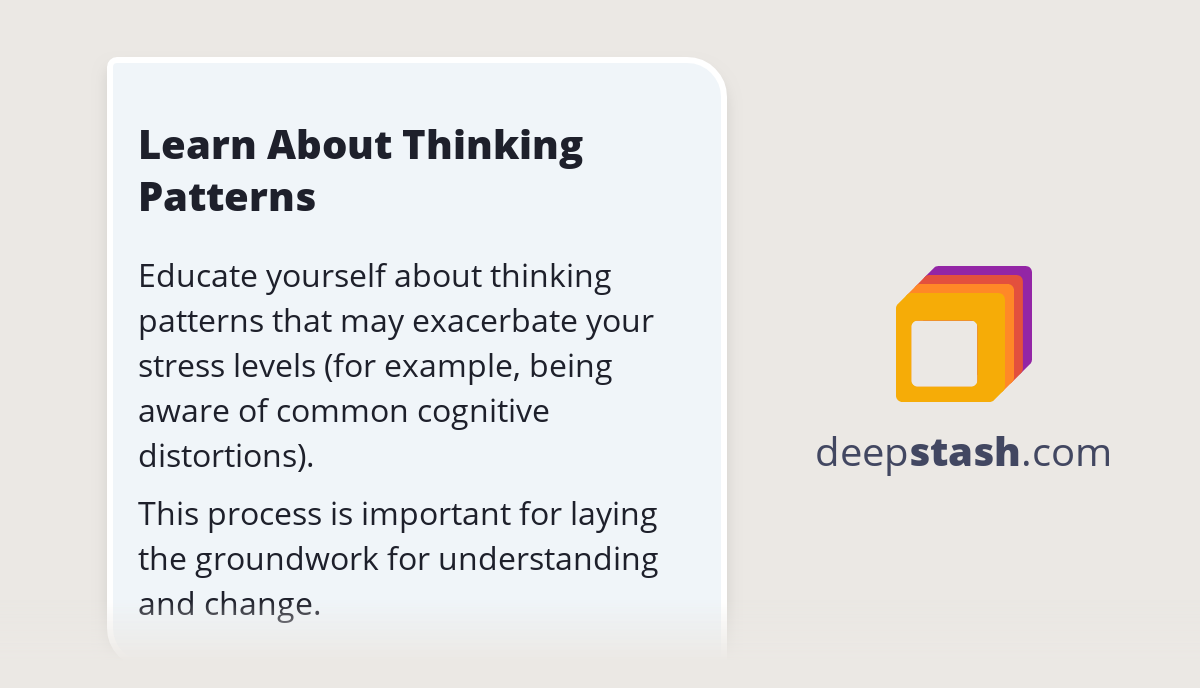 Learn About Thinking Patterns

Educate yourself about thinking patterns that may exacerbate your stress levels (for example, being aware of common cognitive distortions).

This process is important for laying the groundwork for understanding and change.

deepstash.com